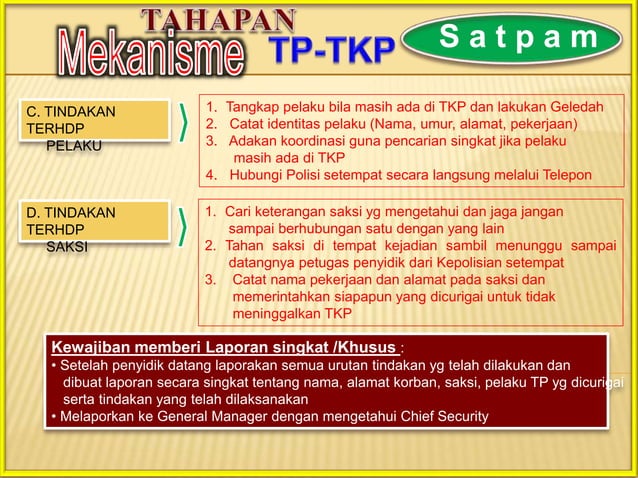 TAHAPAN
Mekanisme TP-TKP

Satpam

C. TINDAKAN TERHDP PELAKU

1. Tangkap pelaku bila masih ada di TKP dan lakukan Geledah
2. Catat identitas pelaku (Nama, umur, alamat, pekerjaan)
3. Adakan koordinasi guna pencarian singkat jika pelaku masih ada di TKP
4. Hubungi Polisi setempat secara langsung melalui Telepon

D. TINDAKAN TERHDP SAKSI

1. Cari keterangan saksi yg mengetahui dan jaga jangan sampai berhubungan satu dengan yang lain
2. Tahan saksi di tempat kejadian sambil menunggu sampai datangnya petugas penyidik dari Kepolisian setempat
3. Catat nama pekerjaan dan alamat pada saksi dan memerintahkan siapapun yang dicurigai untuk tidak meninggalkan TKP

Kewajiban memberi Laporan singkat /Khusus :
• Setelah penyidik datang laporakan semua urutan tindakan yg telah dilakukan dan dibuat laporan secara singkat tentang nama, alamat korban, saksi, pelaku TP yg dicurigai serta tindakan yang telah dilaksanakan
• Melaporkan ke General Manager dengan mengetahui Chief Security